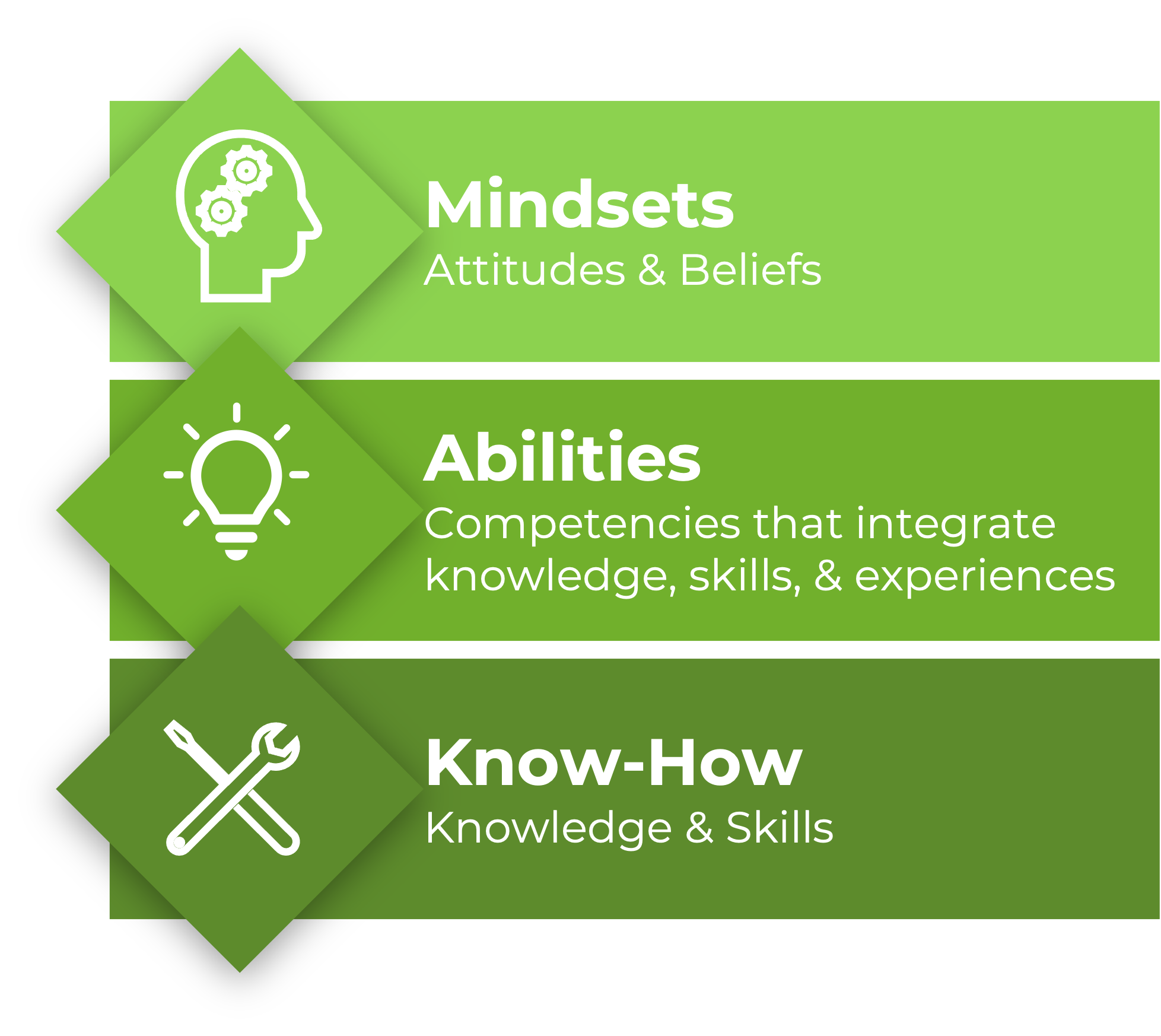 Mindsets
Attitudes & Beliefs

Abilities
Competencies that integrate knowledge, skills, & experiences

Know-How
Knowledge & Skills